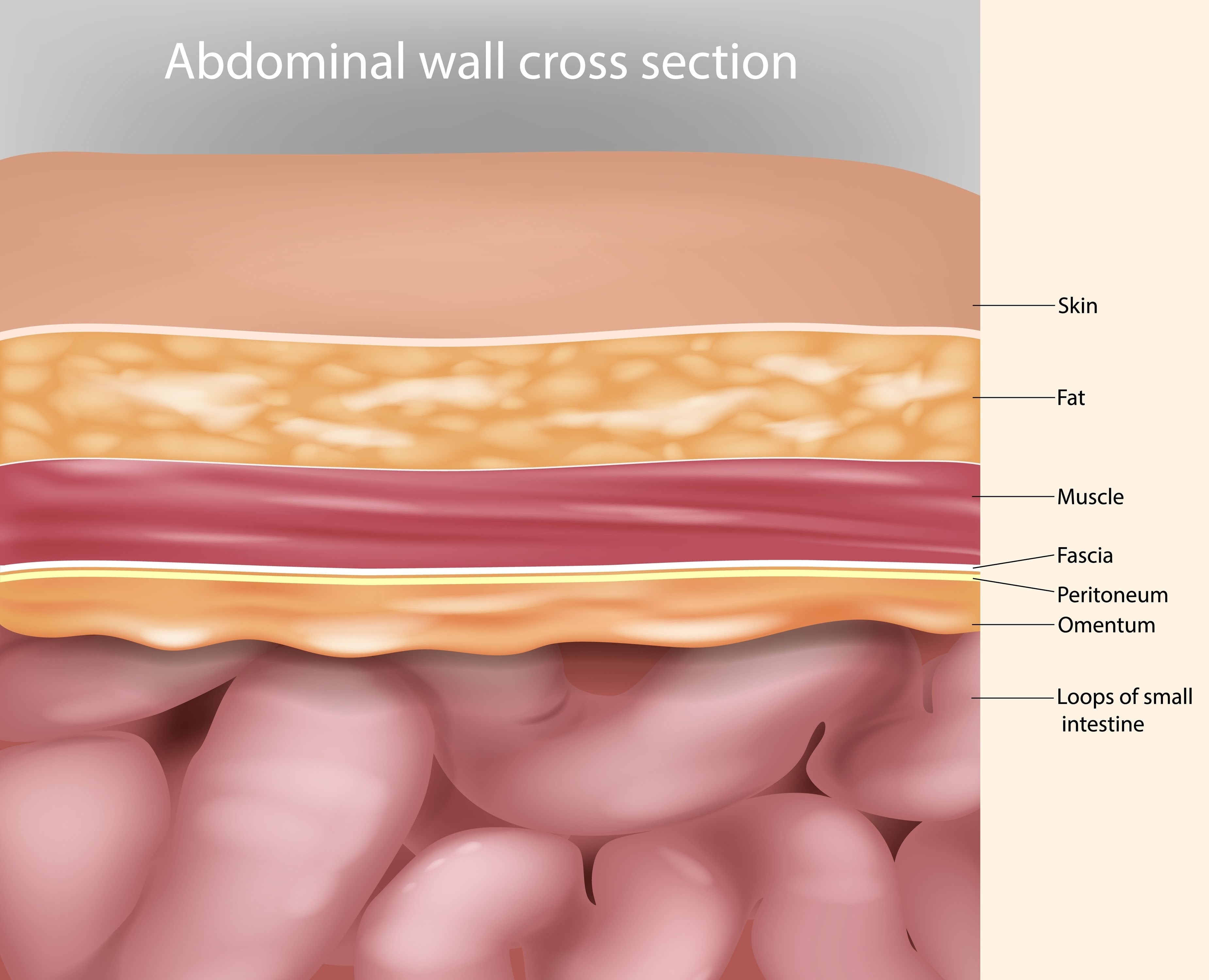 Abdominal wall cross section

Skin

Fat

Muscle

Fascia

Peritoneum

Omentum

Loops of small intestine